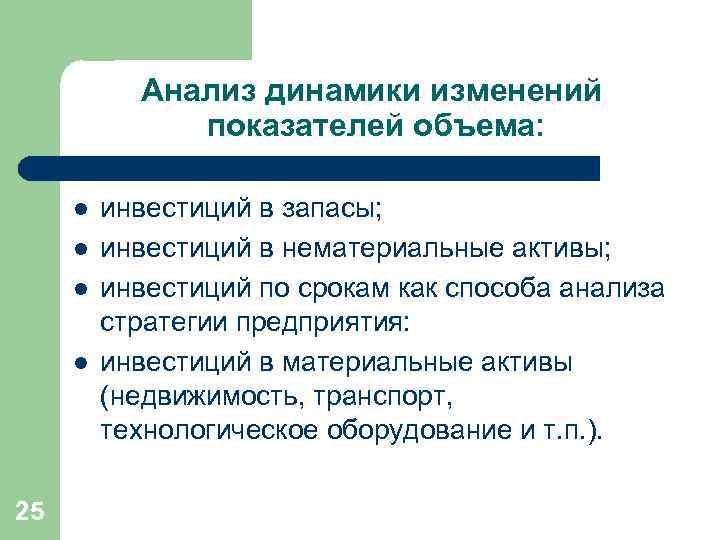 Анализ динамики изменений показателей объема:

- инвестиций в запасы;
- инвестиций в нематериальные активы;
- инвестиций по срокам как способа анализа стратегии предприятия:
- инвестиций в материальные активы (недвижимость, транспорт, технологическое оборудование и т.п.).

25